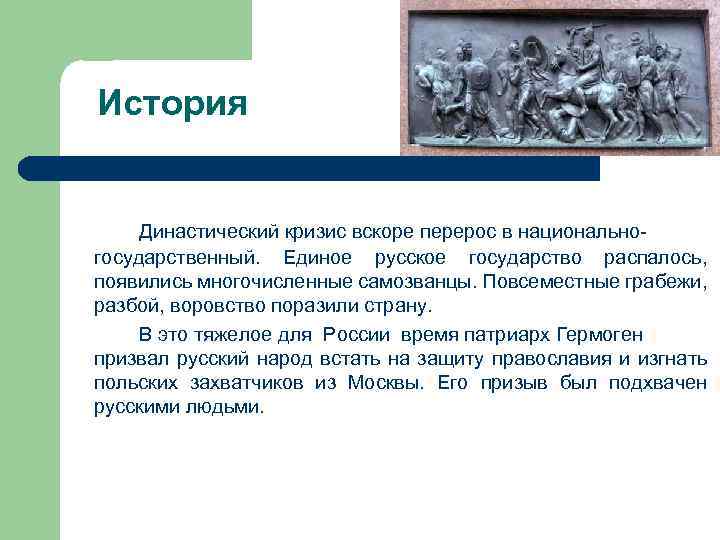 История

Династический кризис вскоре перерос в национально-государственный. Единое русское государство распалось, появились многочисленные самозванцы. Повсеместные грабежи, разбой, воровство поразили страну.

В это тяжелое для России время патриарх Гермоген призвал русский народ встать на защиту православия и изгнать польских захватчиков из Москвы. Его призыв был подхвачен русскими людьми.